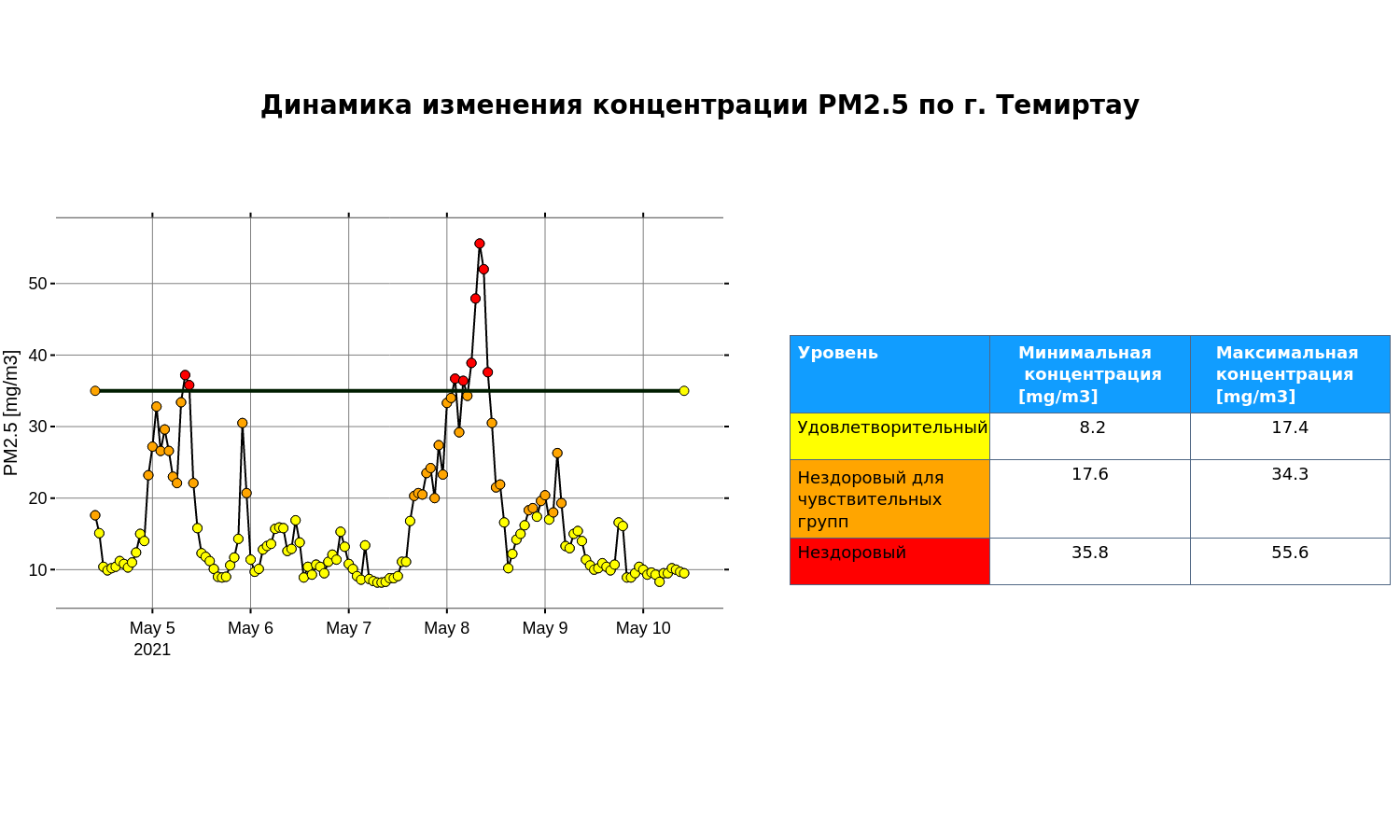 Динамика изменения концентрации PM2.5 по г. Темиртау

PM2.5 [mg/m3]

50
40
30
20
10

May 5
2021
May 6
May 7
May 8
May 9
May 10

| Уровень | Минимальная концентрация [mg/m3] | Максимальная концентрация [mg/m3] |
|---|---|---|
| Удовлетворительный | 8.2 | 17.4 |
| Нездоровый для чувствительных групп | 17.6 | 34.3 |
| Нездоровый | 35.8 | 55.6 |